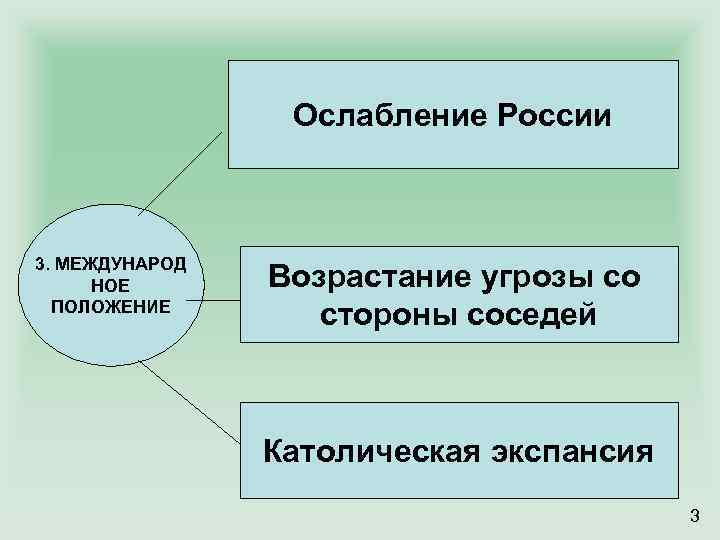 3. МЕЖДУНАРОД НОЕ ПОЛОЖЕНИЕ

Ослабление России

Возрастание угрозы со стороны соседей

Католическая экспансия

3